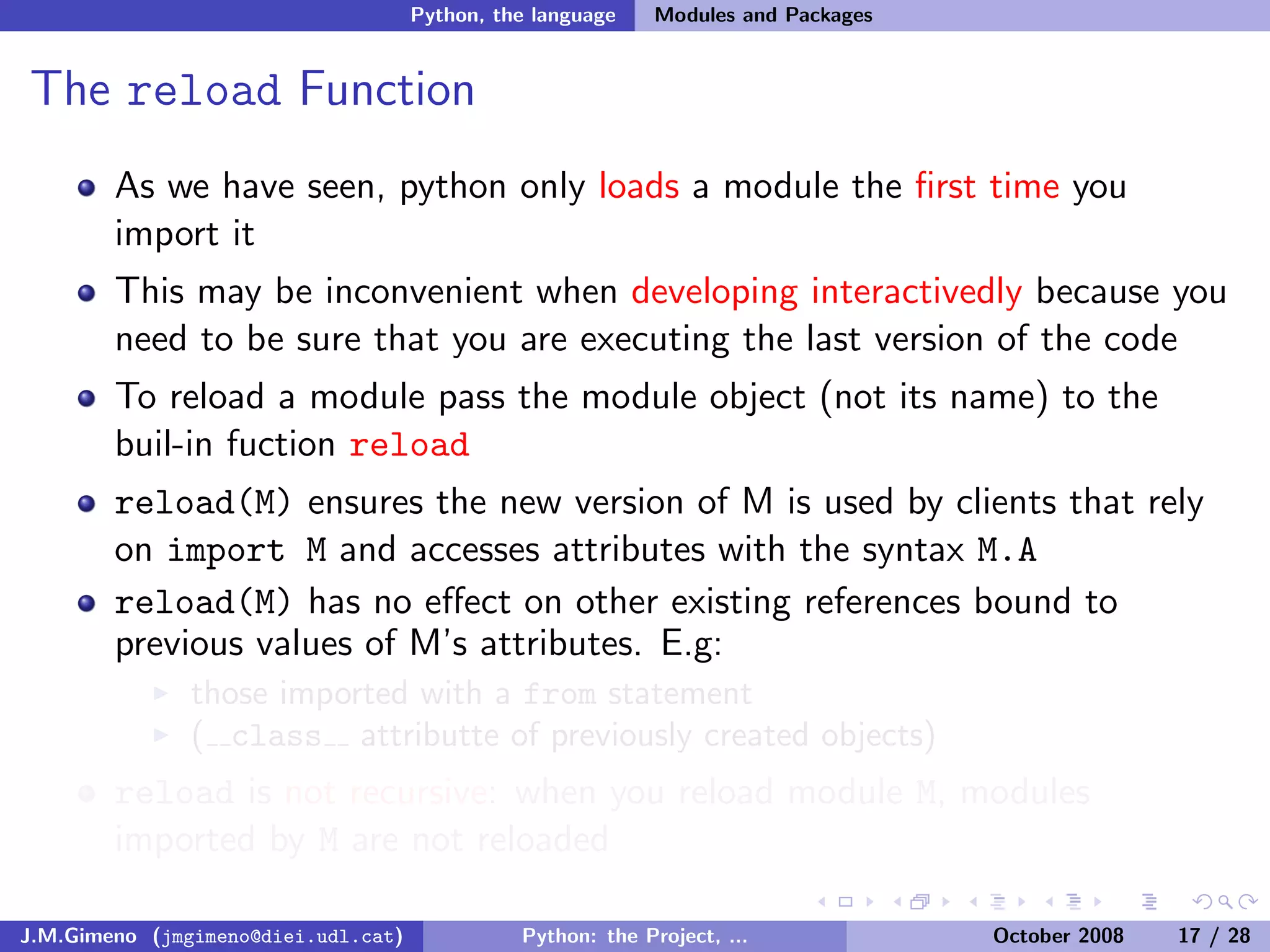 Python, the language Modules and Packages

The reload Function

- As we have seen, python only loads a module the first time you import it
- This may be inconvenient when developing interactivedly because you need to be sure that you are executing the last version of the code
- To reload a module pass the module object (not its name) to the buil-in fuction reload
- reload(M) ensures the new version of M is used by clients that rely on import M and accesses attributes with the syntax M.A
- reload(M) has no effect on other existing references bound to previous values of M's attributes. E.g:
  - those imported with a from statement
  - (__class__ attributte of previously created objects)
- reload is not recursive: when you reload module M, modules imported by M are not reloaded

J.M.Gimeno (jmgimeno@diei.udl.cat) Python: the Project, ... October 2008 17 / 28